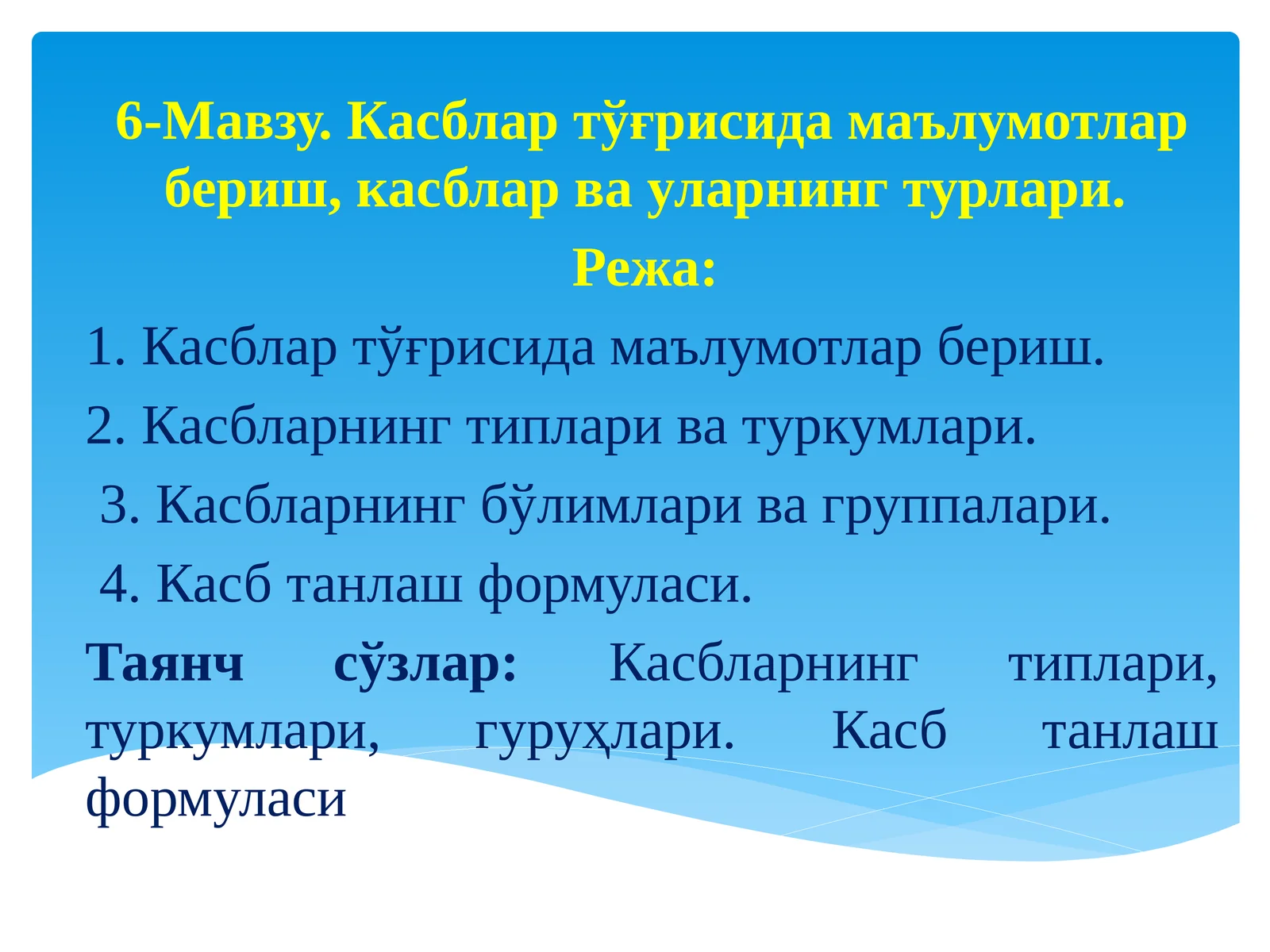 6-Мавзу. Касблар тўғрисида маълумотлар бериш, касблар ва уларнинг турлари.

Режа:

1. Касблар тўғрисида маълумотлар бериш.

2. Касбларнинг типлари ва туркумлари.

3. Касбларнинг бўлимлари ва группалари.

4. Касб танлаш формуласи.

Таянч сўзлар: Касбларнинг типлари, туркумлари, гуруҳлари. Касб танлаш формуласи